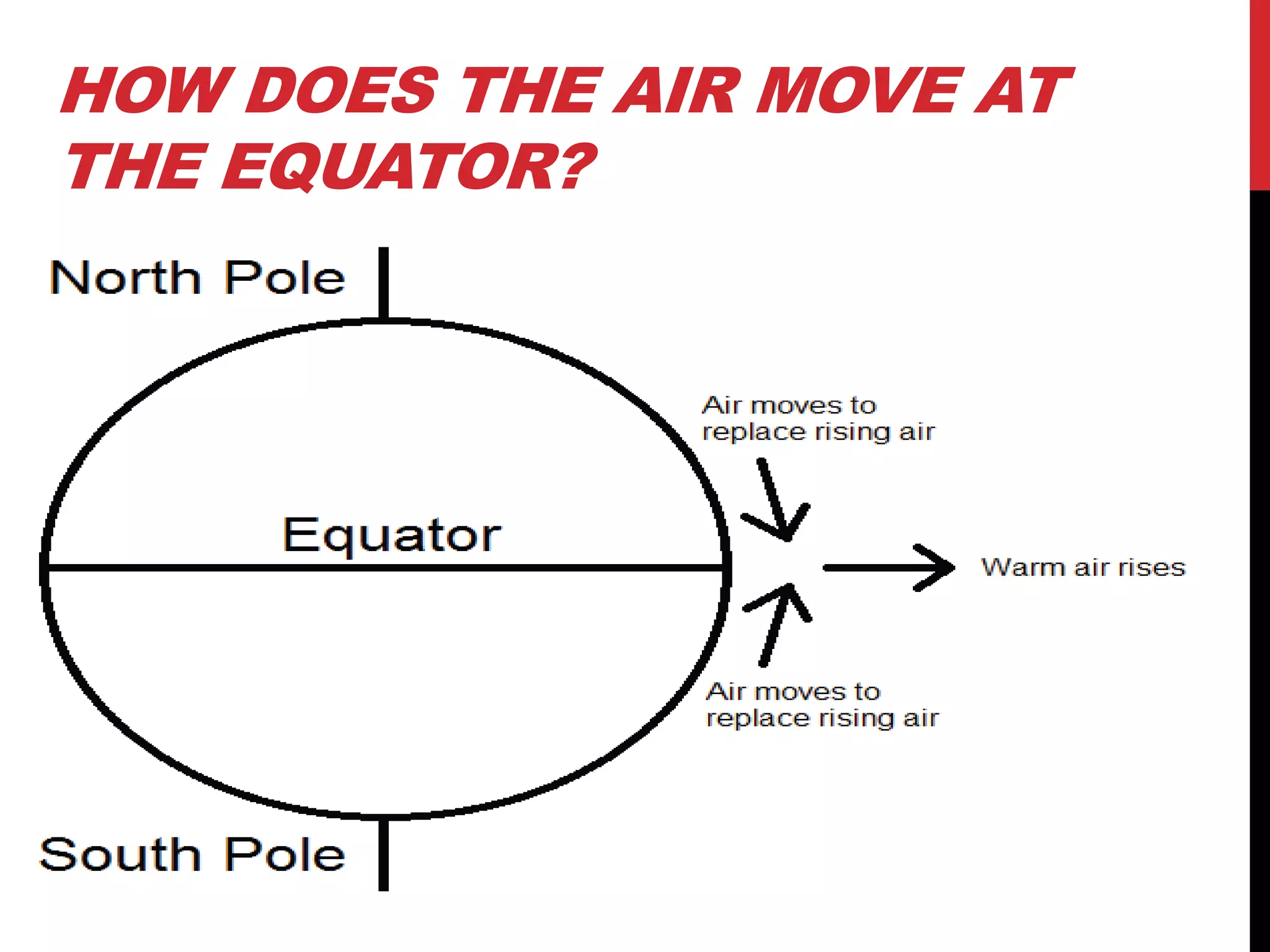 HOW DOES THE AIR MOVE AT THE EQUATOR?

North Pole

Air moves to replace rising air

Equator

Warm air rises

Air moves to replace rising air

South Pole